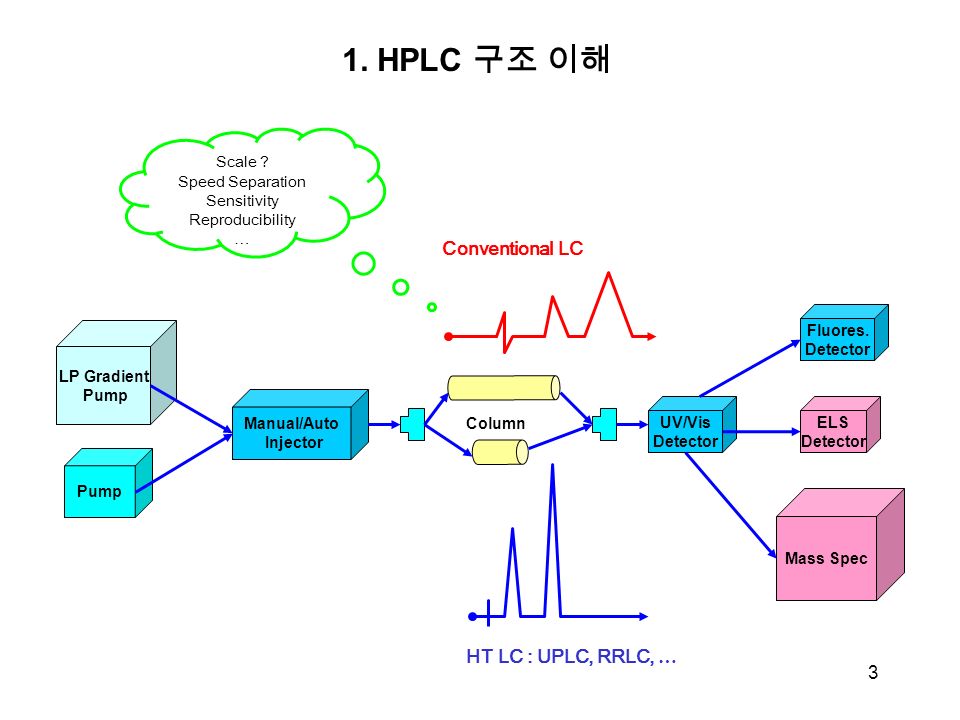 1. HPLC 구조 이해

Scale ?
Speed Separation
Sensitivity
Reproducibility
…

Conventional LC

LP Gradient Pump

Pump

Manual/Auto Injector

Column

UV/Vis Detector

Fluores. Detector

ELS Detector

Mass Spec

HT LC : UPLC, RRLC, …

3